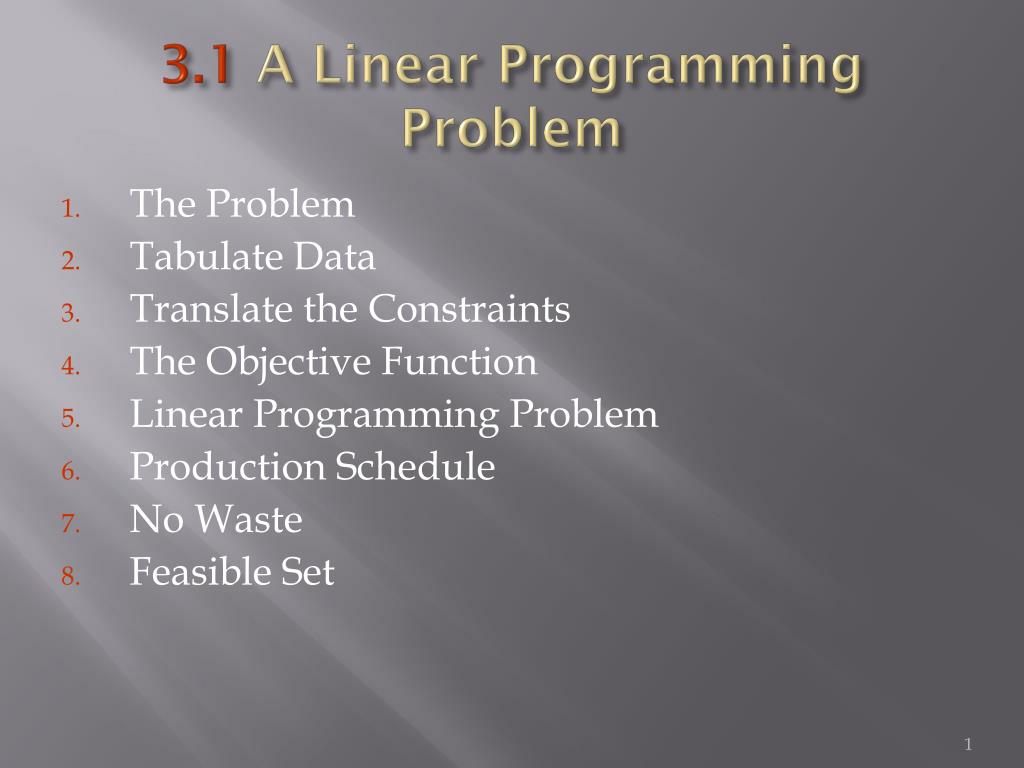 3.1 A Linear Programming Problem

1. The Problem
2. Tabulate Data
3. Translate the Constraints
4. The Objective Function
5. Linear Programming Problem
6. Production Schedule
7. No Waste
8. Feasible Set

1